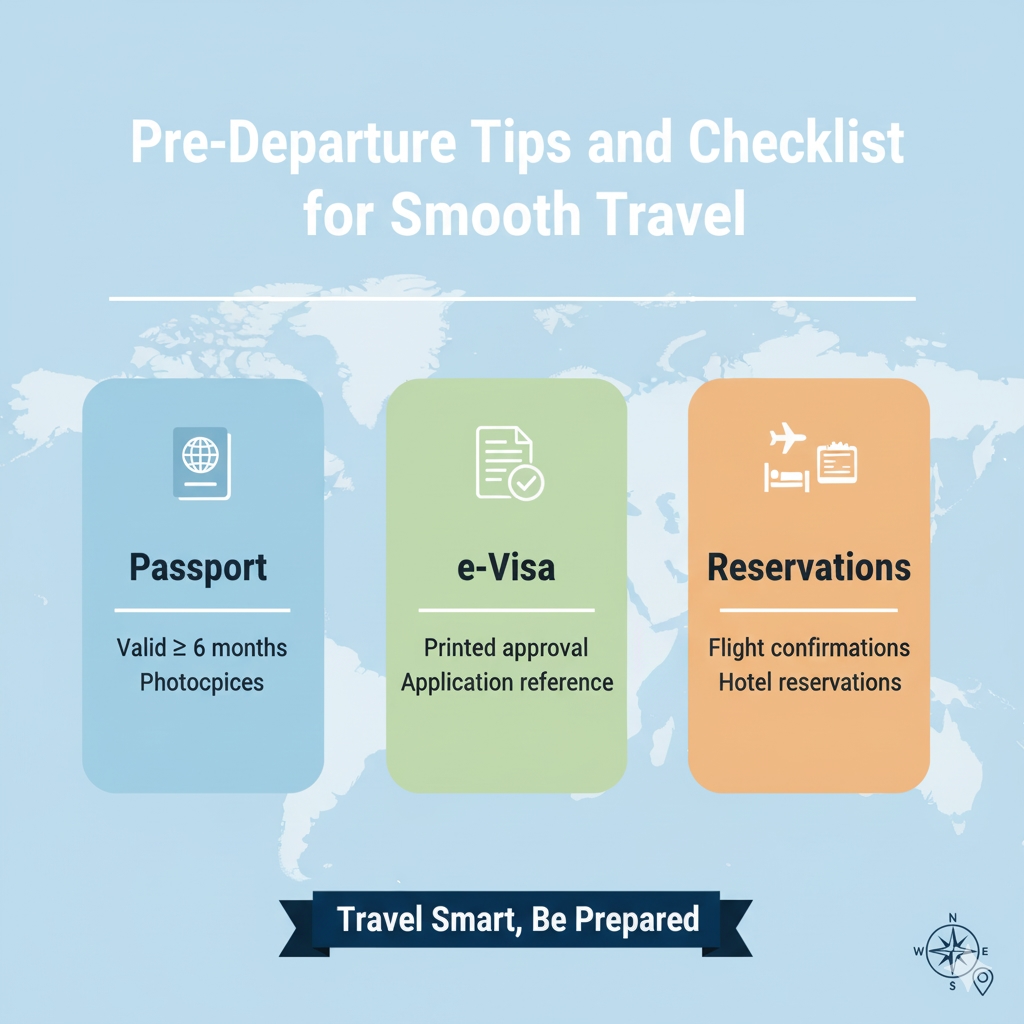 Pre-Departure Tips and Checklist for Smooth Travel

Passport

Valid ≥ 6 months
Photocpices

e-Visa

Printed approval
Application reference

Reservations

Flight confirmations
Hotel reservations

Travel Smart, Be Prepared

N
W E
S